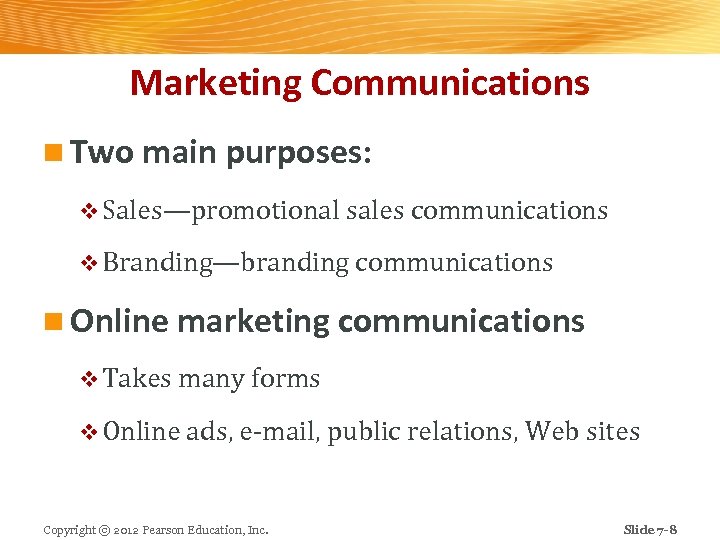 Marketing Communications

Two main purposes:

Sales—promotional sales communications

Branding—branding communications

Online marketing communications

Takes many forms

Online ads, e-mail, public relations, Web sites

Copyright © 2012 Pearson Education, Inc.

Slide 7-8